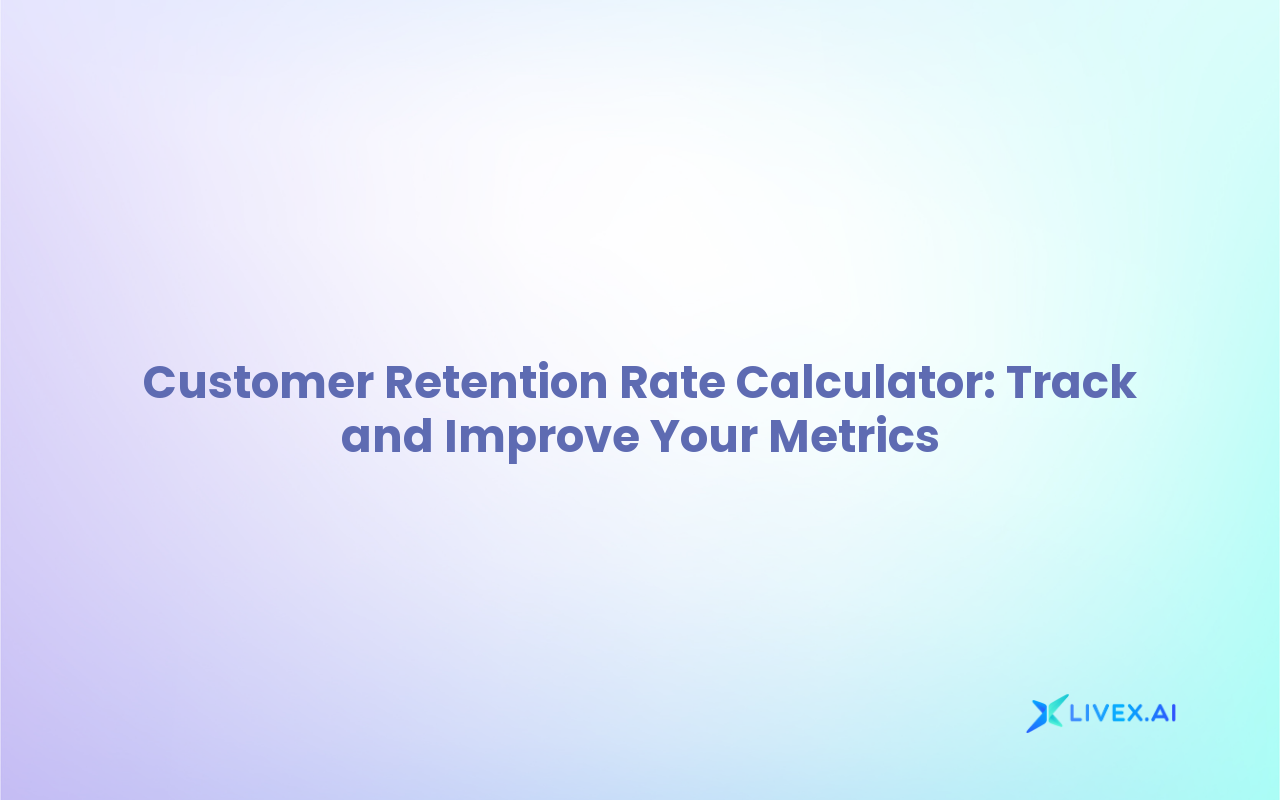 Customer Retention Rate Calculator: Track and Improve Your Metrics

LIVEX.AI